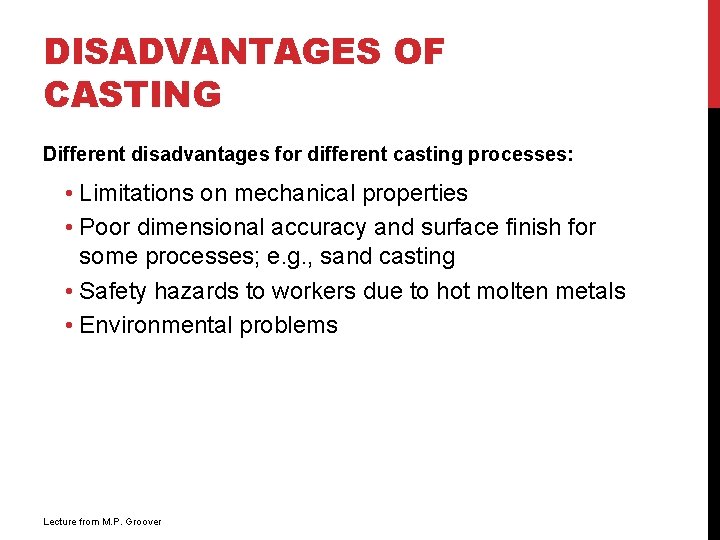 DISADVANTAGES OF CASTING

Different disadvantages for different casting processes:

• Limitations on mechanical properties
• Poor dimensional accuracy and surface finish for some processes; e.g., sand casting
• Safety hazards to workers due to hot molten metals
• Environmental problems

Lecture from M.P. Groover